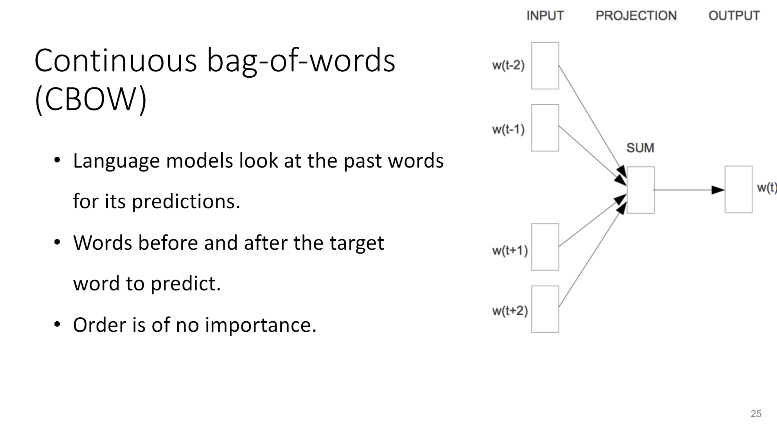 Continuous bag-of-words (CBOW)

• Language models look at the past words for its predictions.
• Words before and after the target word to predict.
• Order is of no importance.

INPUT PROJECTION OUTPUT

w(t-2)
w(t-1)
SUM
w(t)
w(t+1)
w(t+2)

25